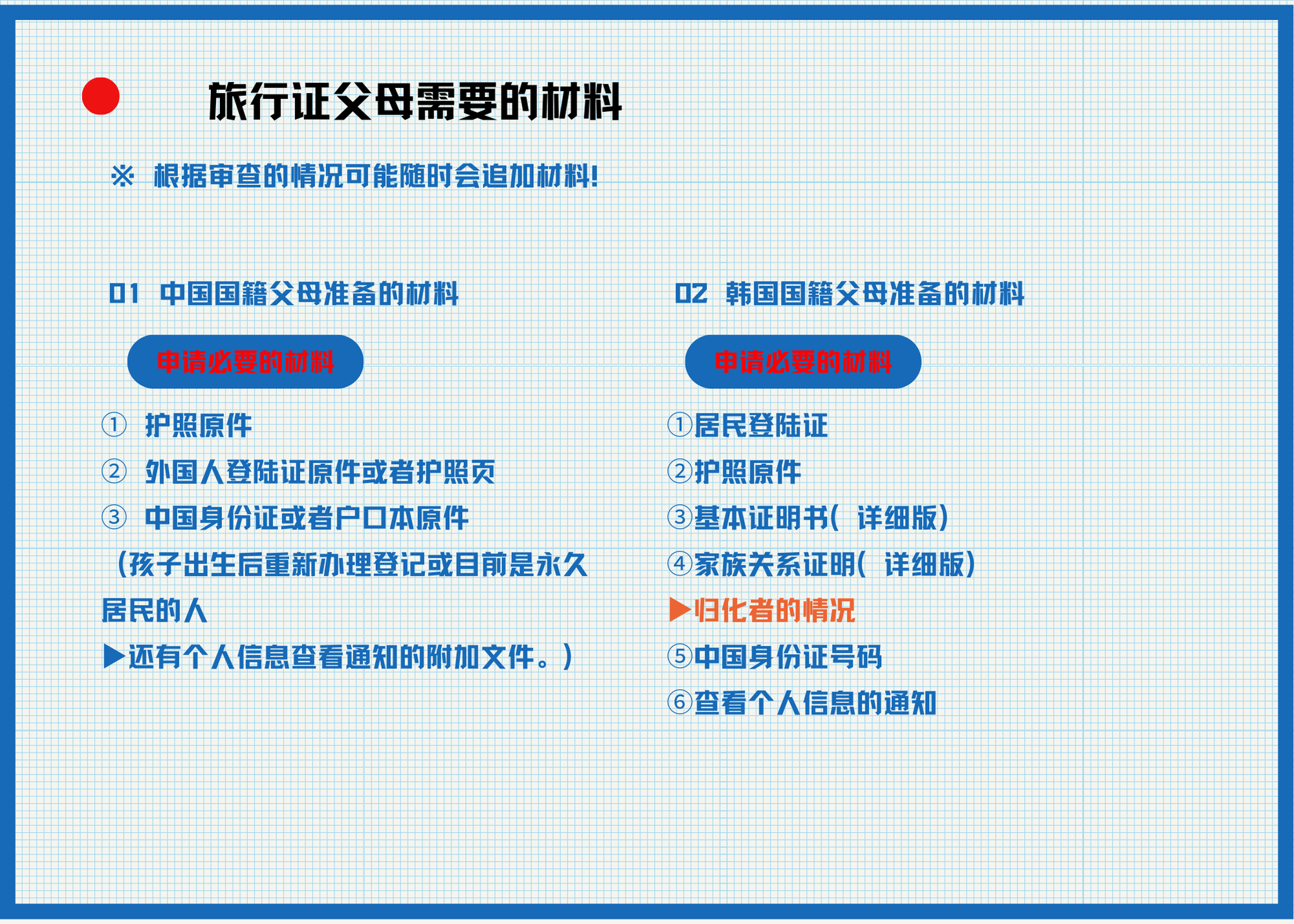 旅行证父母需要的材料

※ 根据审查的情况可能随时会追加材料!

01 中国国籍父母准备的材料

申请必要的材料

① 护照原件
② 外国人登陆证原件或者护照页
③ 中国身份证或者户口本原件
（孩子出生后重新办理登记或目前是永久居民的人
▶还有个人信息查看通知的附加文件。）

02 韩国国籍父母准备的材料

申请必要的材料

①居民登陆证
②护照原件
③基本证明书（ 详细版）
④家族关系证明（ 详细版）
▶归化者的情况
⑤中国身份证号码
⑥查看个人信息的通知